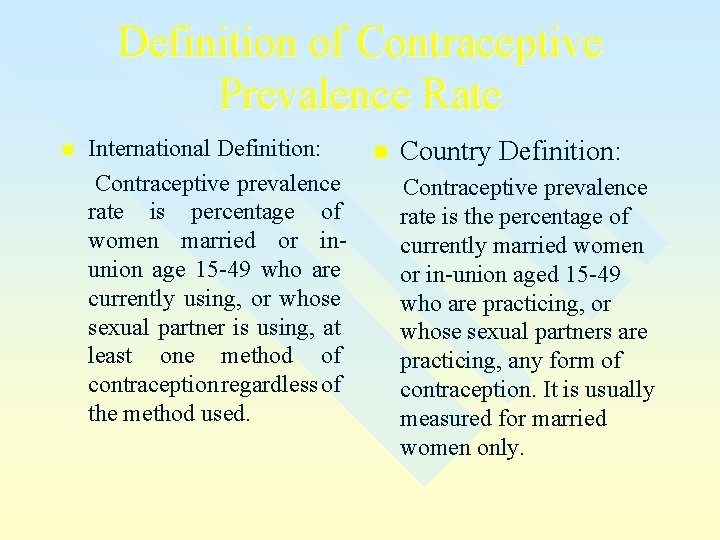 Definition of Contraceptive Prevalence Rate

International Definition:

Contraceptive prevalence rate is percentage of women married or in-union age 15-49 who are currently using, or whose sexual partner is using, at least one method of contraception regardless of the method used.

Country Definition:

Contraceptive prevalence rate is the percentage of currently married women or in-union aged 15-49 who are practicing, or whose sexual partners are practicing, any form of contraception. It is usually measured for married women only.